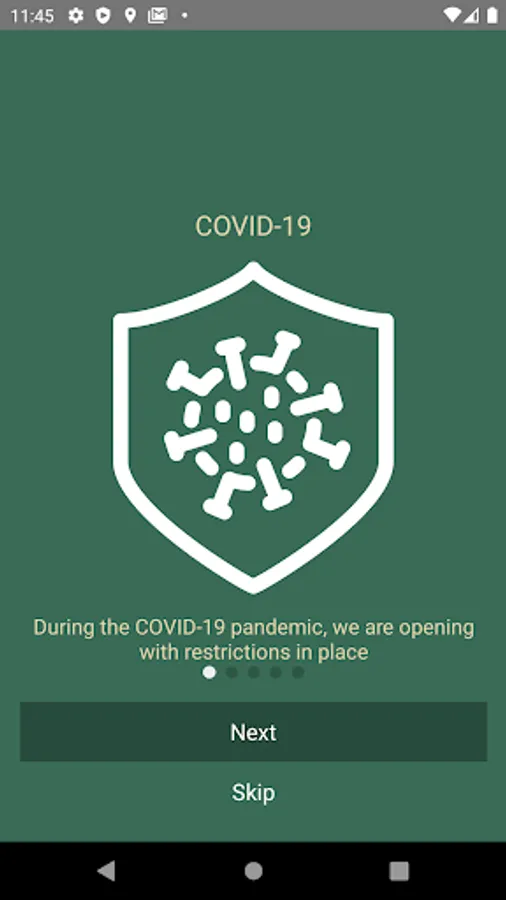 11:45

COVID-19

During the COVID-19 pandemic, we are opening with restrictions in place

Next

Skip